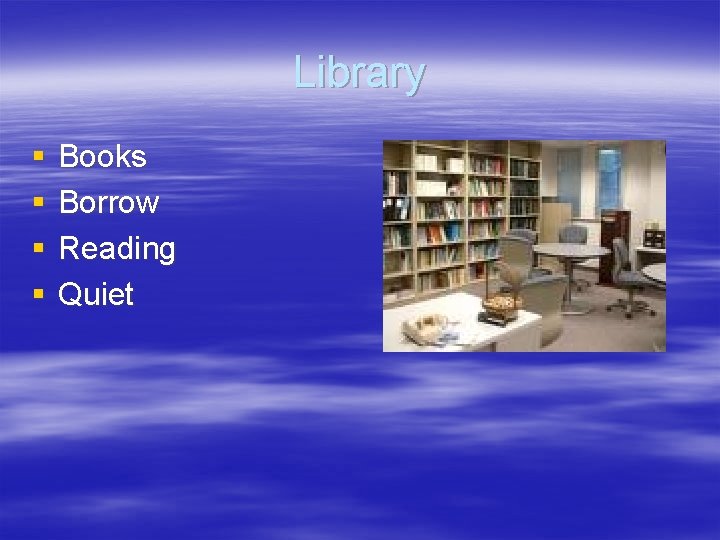 Library

• Books
• Borrow
• Reading
• Quiet